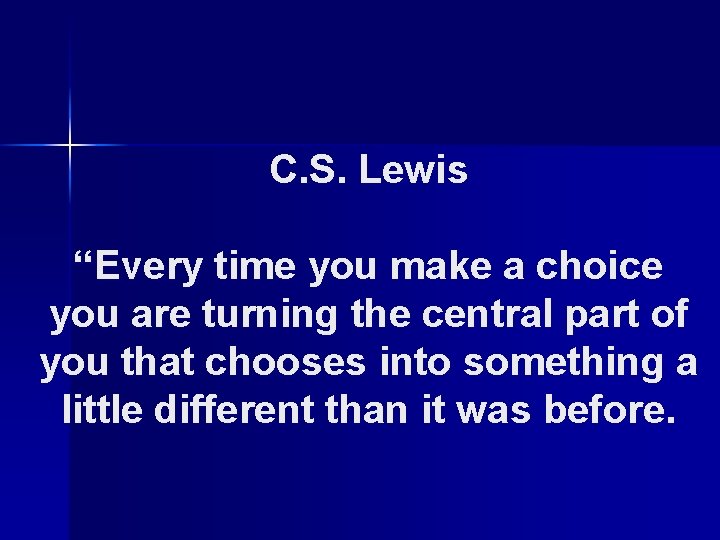 C.S. Lewis

“Every time you make a choice you are turning the central part of you that chooses into something a little different than it was before.